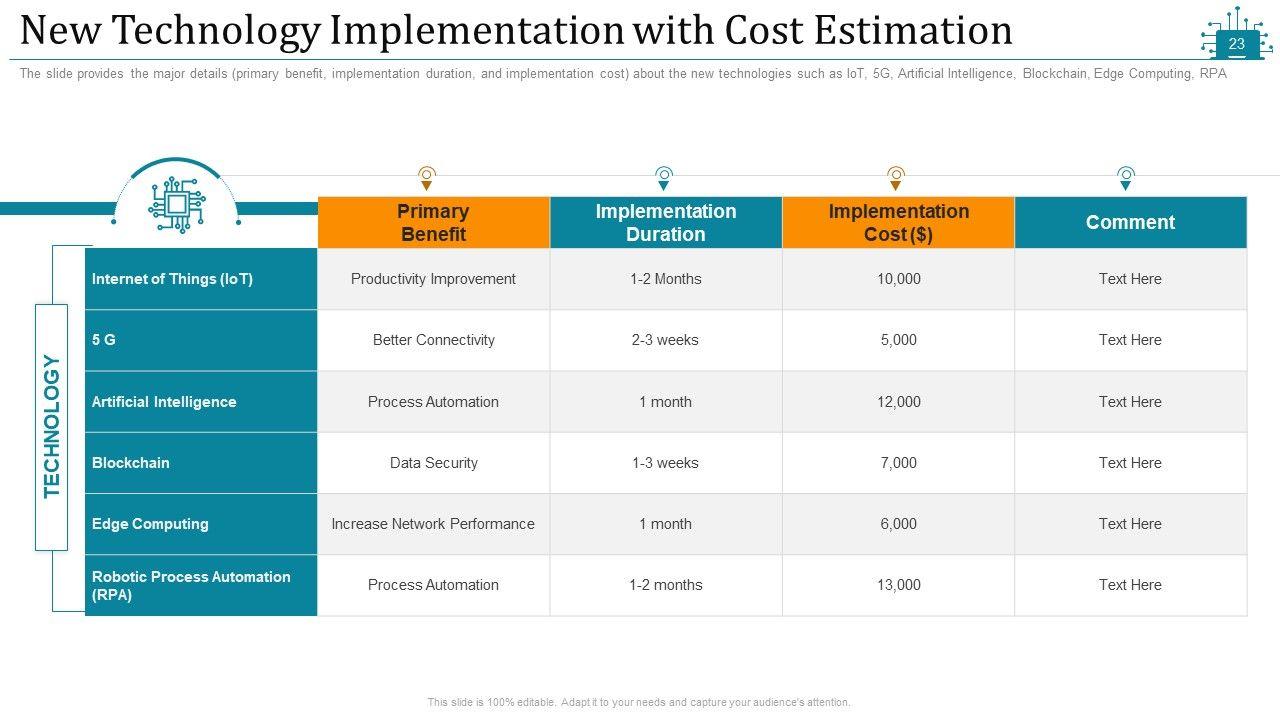 New Technology Implementation with Cost Estimation

23

The slide provides the major details (primary benefit, implementation duration, and implementation cost) about the new technologies such as IoT, 5G, Artificial Intelligence, Blockchain, Edge Computing, RPA

TECHNOLOGY

| | Primary Benefit | Implementation Duration | Implementation Cost ($) | Comment |
|---|---|---|---|---|
| Internet of Things (IoT) | Productivity Improvement | 1-2 Months | 10,000 | Text Here |
| 5 G | Better Connectivity | 2-3 weeks | 5,000 | Text Here |
| Artificial Intelligence | Process Automation | 1 month | 12,000 | Text Here |
| Blockchain | Data Security | 1-3 weeks | 7,000 | Text Here |
| Edge Computing | Increase Network Performance | 1 month | 6,000 | Text Here |
| Robotic Process Automation (RPA) | Process Automation | 1-2 months | 13,000 | Text Here |

This slide is 100% editable. Adapt it to your needs and capture your audience's attention.